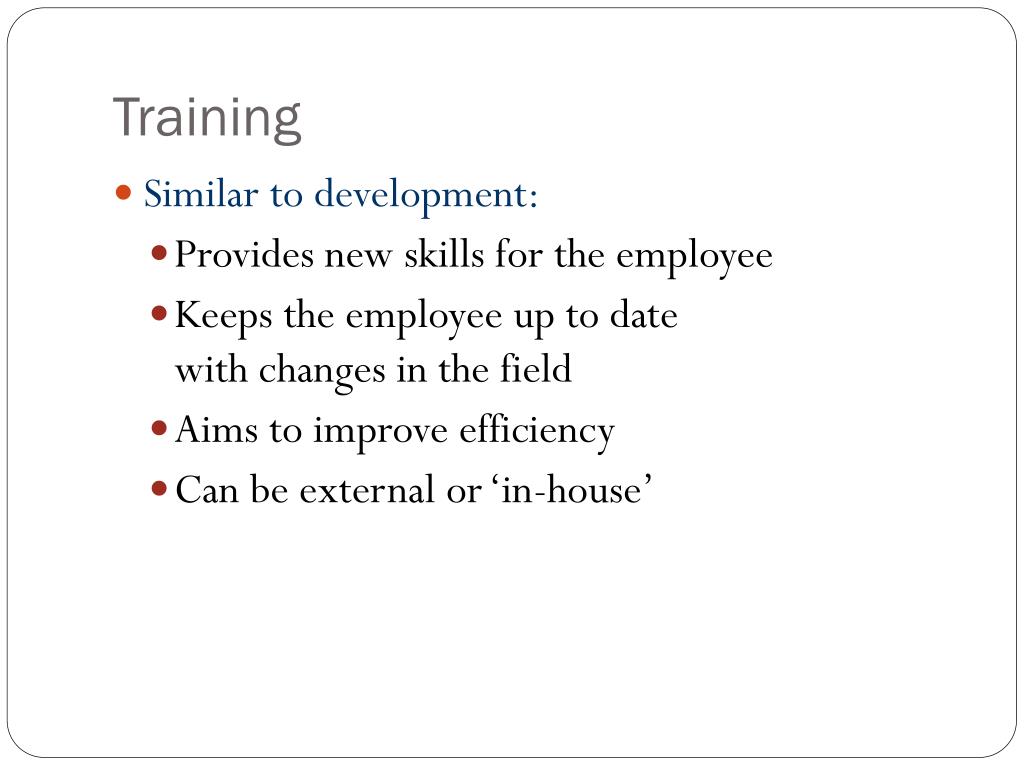 Training

- Similar to development:
  - Provides new skills for the employee
  - Keeps the employee up to date with changes in the field
  - Aims to improve efficiency
  - Can be external or ‘in-house’